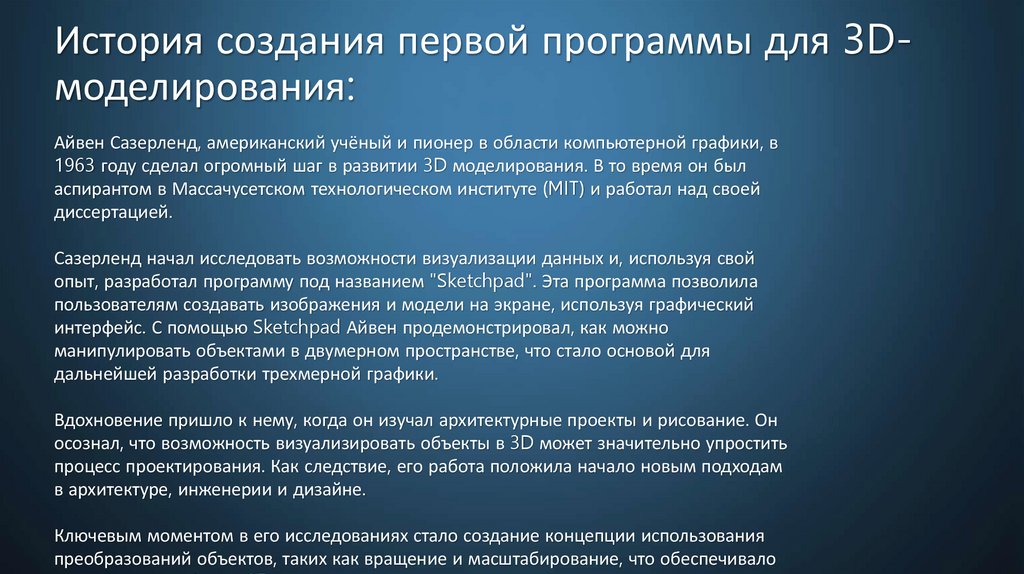 История создания первой программы для 3D-моделирования:

Айвен Сазерленд, американский учёный и пионер в области компьютерной графики, в 1963 году сделал огромный шаг в развитии 3D моделирования. В то время он был аспирантом в Массачусетском технологическом институте (MIT) и работал над своей диссертацией.

Сазерленд начал исследовать возможности визуализации данных и, используя свой опыт, разработал программу под названием "Sketchpad". Эта программа позволила пользователям создавать изображения и модели на экране, используя графический интерфейс. С помощью Sketchpad Айвен продемонстрировал, как можно манипулировать объектами в двумерном пространстве, что стало основой для дальнейшей разработки трехмерной графики.

Вдохновение пришло к нему, когда он изучал архитектурные проекты и рисование. Он осознал, что возможность визуализировать объекты в 3D может значительно упростить процесс проектирования. Как следствие, его работа положила начало новым подходам в архитектуре, инженерии и дизайне.

Ключевым моментом в его исследованиях стало создание концепции использования преобразований объектов, таких как вращение и масштабирование, что обеспечивало